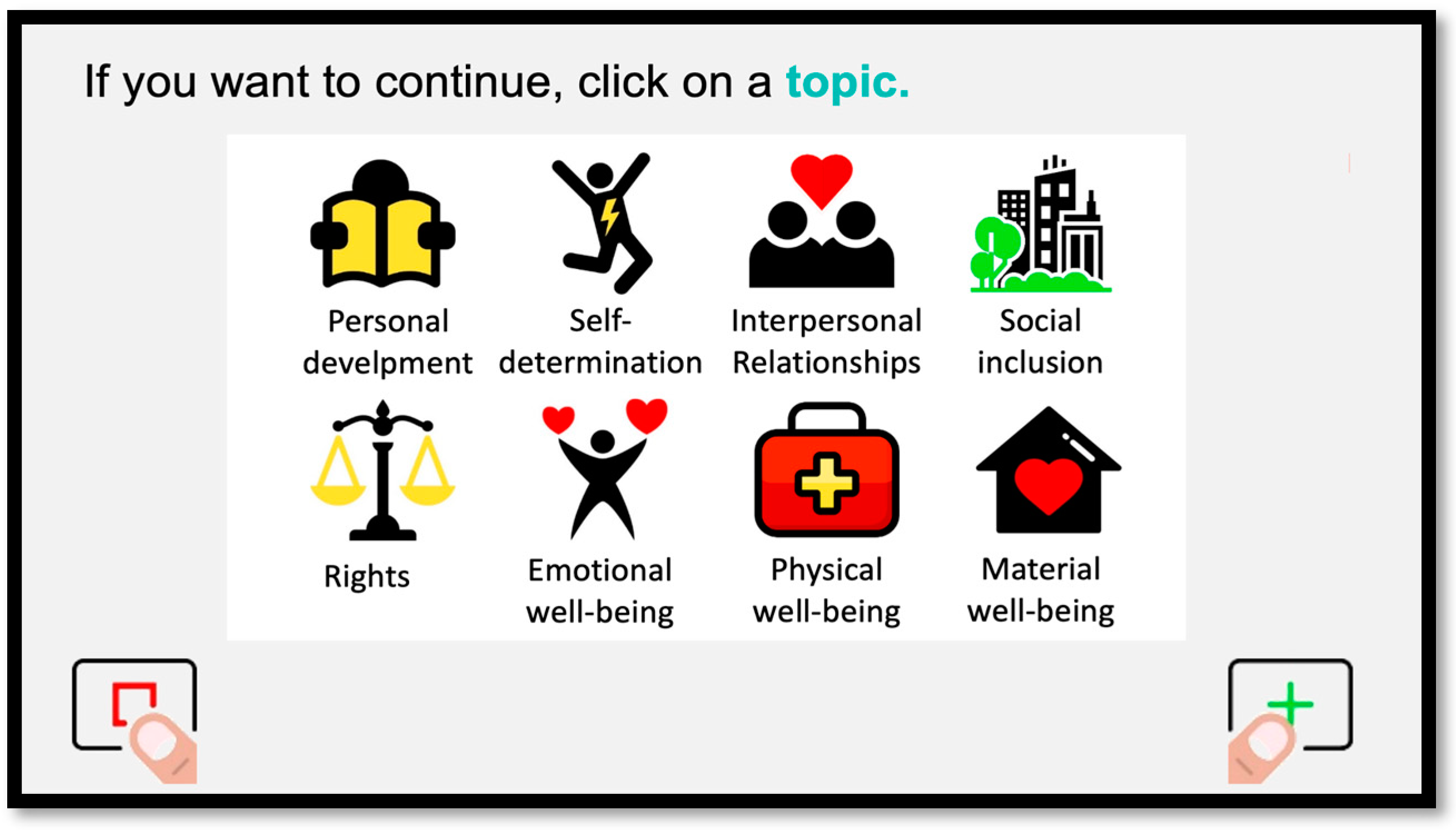 If you want to continue, click on a topic.

Personal develpment

Self-determination

Interpersonal Relationships

Social inclusion

Rights

Emotional well-being

Physical well-being

Material well-being